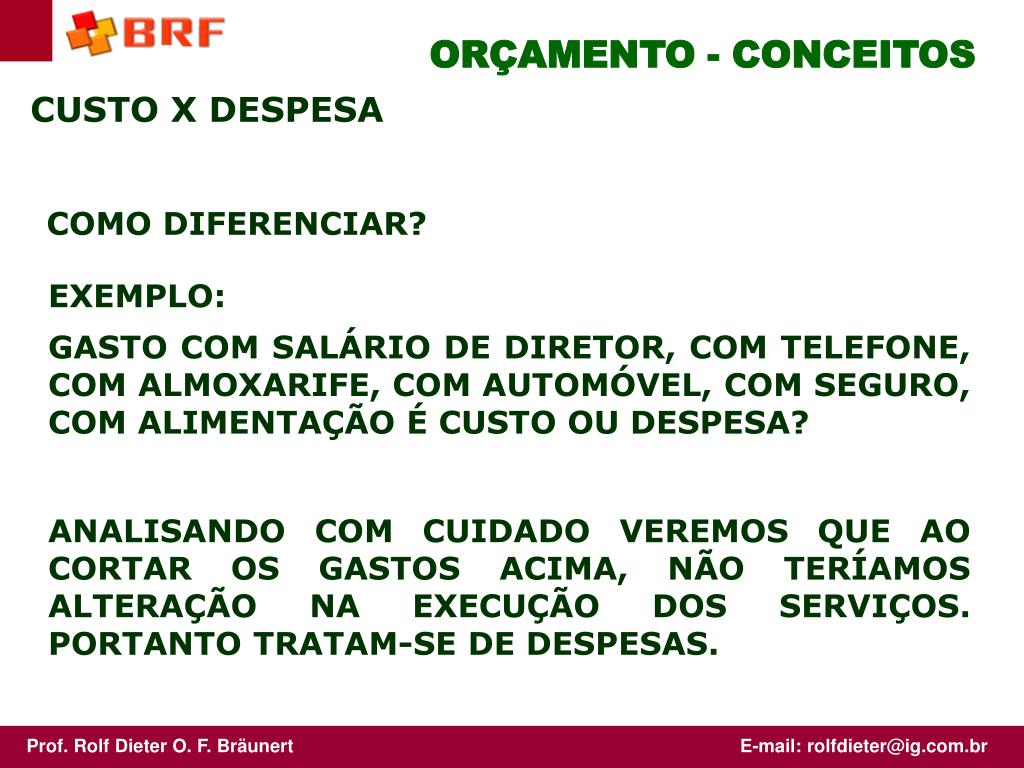 BRF

ORÇAMENTO - CONCEITOS

CUSTO X DESPESA

COMO DIFERENCIAR?

EXEMPLO:

GASTO COM SALÁRIO DE DIRETOR, COM TELEFONE, COM ALMOXARIFE, COM AUTOMÓVEL, COM SEGURO, COM ALIMENTAÇÃO É CUSTO OU DESPESA?

ANALISANDO COM CUIDADO VEREMOS QUE AO CORTAR OS GASTOS ACIMA, NÃO TERÍAMOS ALTERAÇÃO NA EXECUÇÃO DOS SERVIÇOS. PORTANTO TRATAM-SE DE DESPESAS.

Prof. Rolf Dieter O. F. Bräunert

E-mail: rolfdieter@ig.com.br